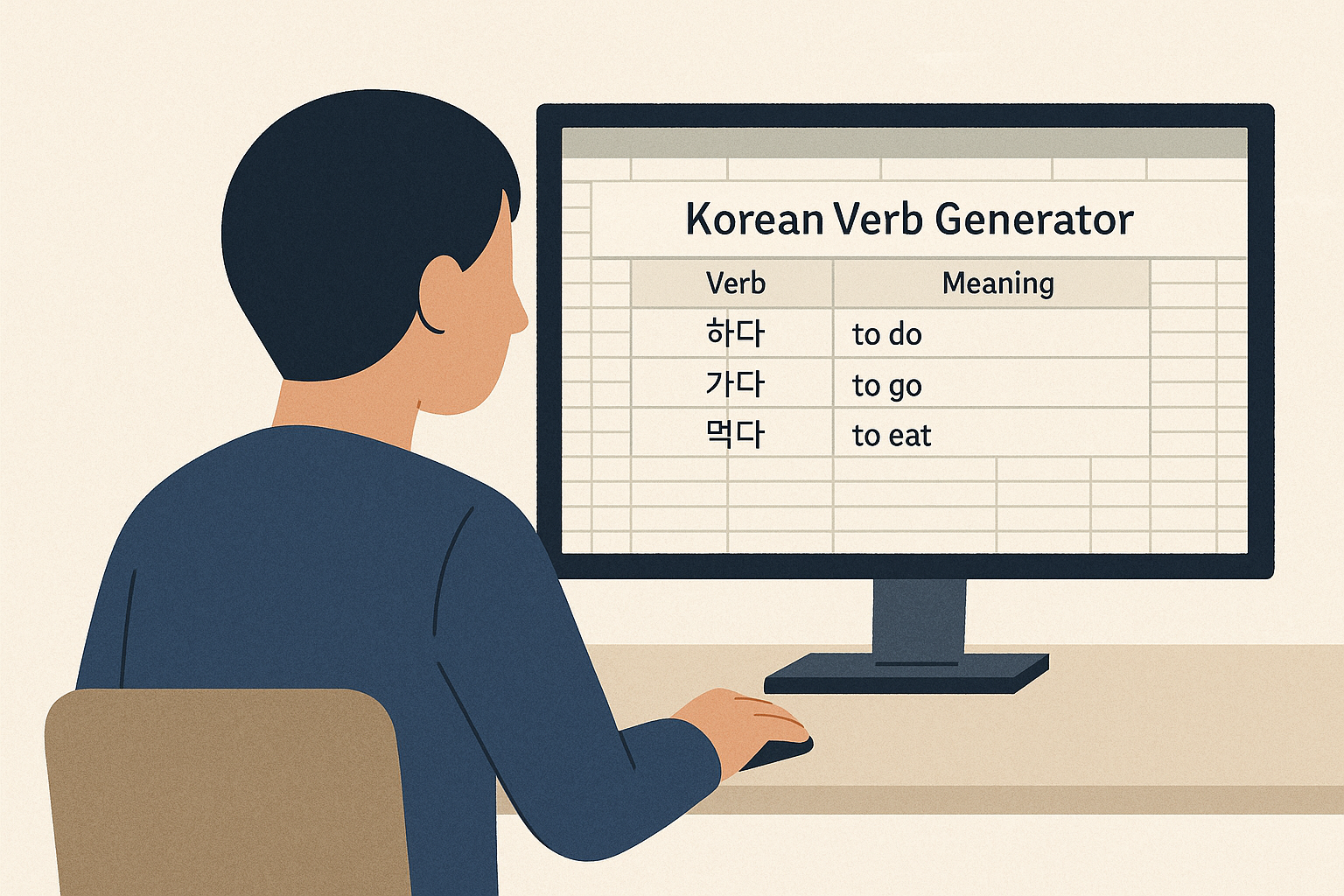 Korean Verb Generator

| Verb | Meaning |
|---|---|
| 하다 | to do |
| 가다 | to go |
| 먹다 | to eat |